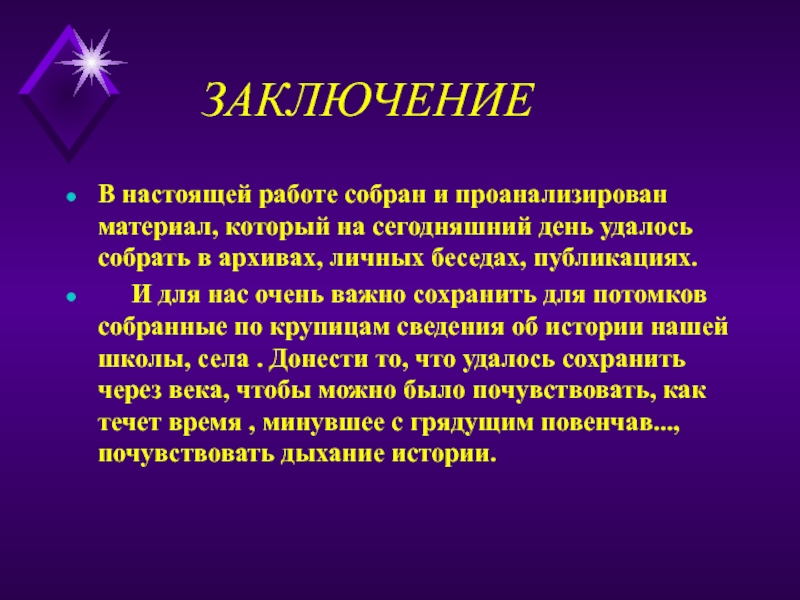 ЗАКЛЮЧЕНИЕ

В настоящей работе собран и проанализирован материал, который на сегодняшний день удалось собрать в архивах, личных беседах, публикациях.

И для нас очень важно сохранить для потомков собранные по крупицам сведения об истории нашей школы, села . Донести то, что удалось сохранить через века, чтобы можно было почувствовать, как течет время , минувшее с грядущим повенчав..., почувствовать дыхание истории.